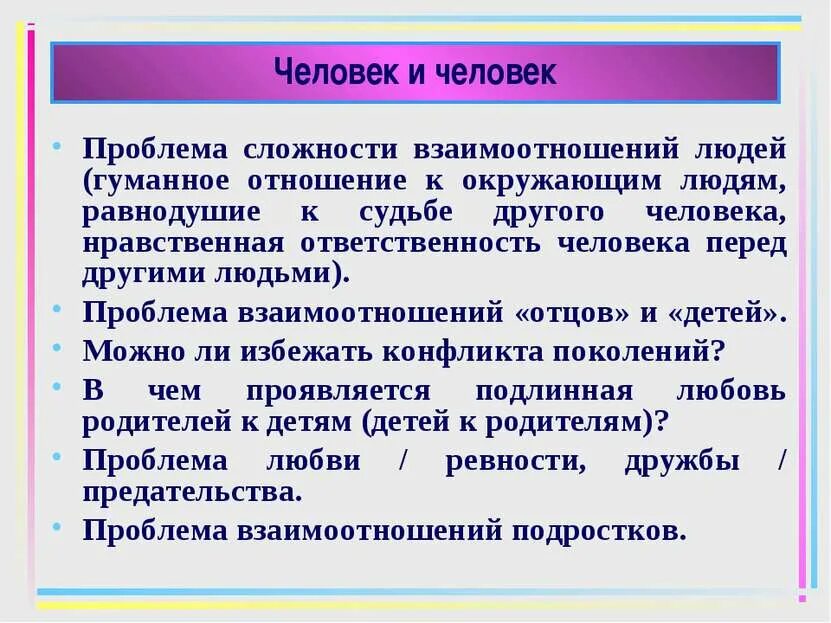 Человек и человек

• Проблема сложности взаимоотношений людей (гуманное отношение к окружающим людям, равнодушие к судьбе другого человека, нравственная ответственность человека перед другими людьми).
• Проблема взаимоотношений «отцов» и «детей».
• Можно ли избежать конфликта поколений?
• В чем проявляется подлинная любовь родителей к детям (детей к родителям)?
• Проблема любви / ревности, дружбы / предательства.
• Проблема взаимоотношений подростков.